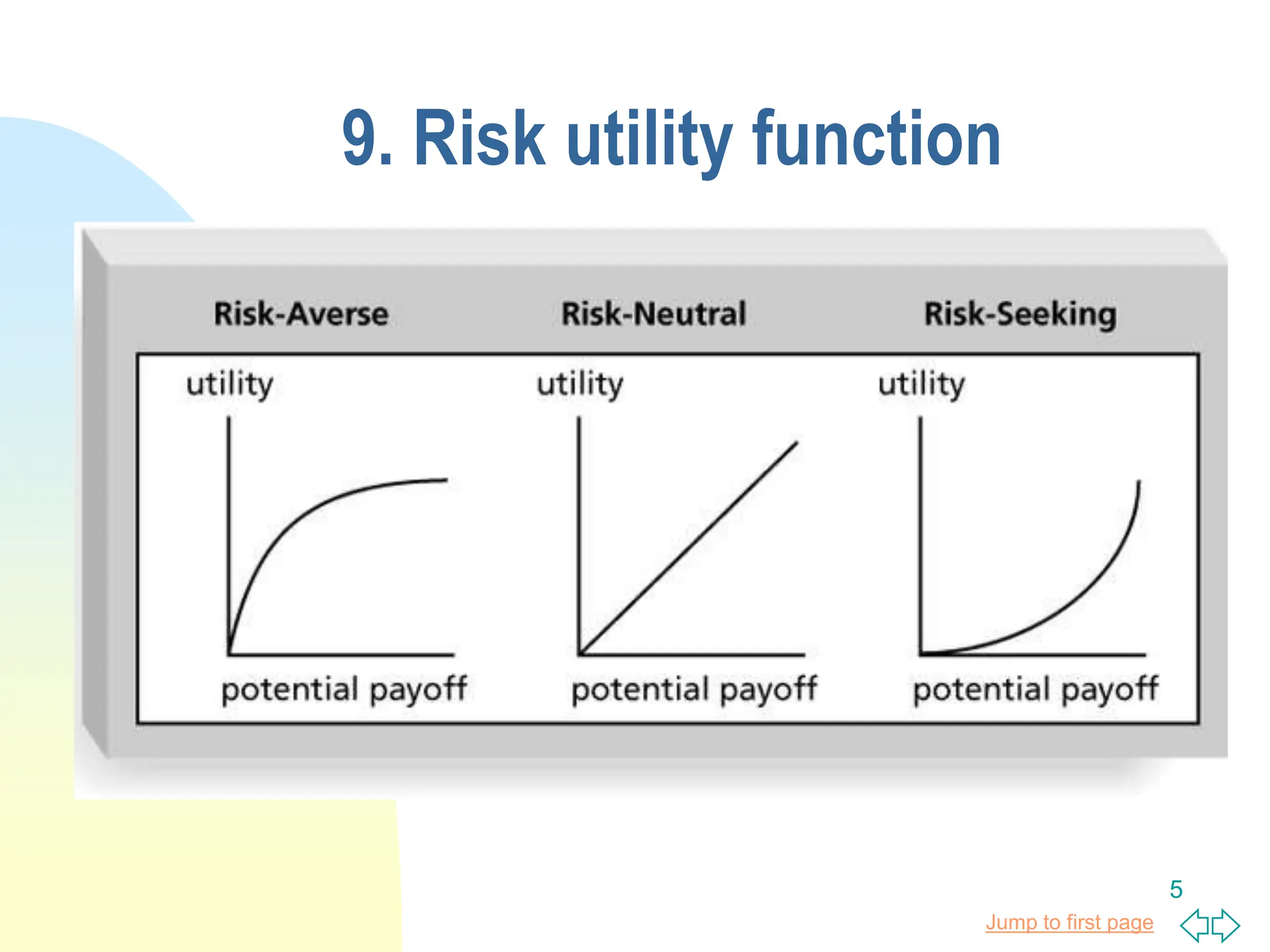 9. Risk utility function

Risk-Averse

Risk-Neutral

Risk-Seeking

utility

potential payoff

utility

potential payoff

utility

potential payoff

5

Jump to first page